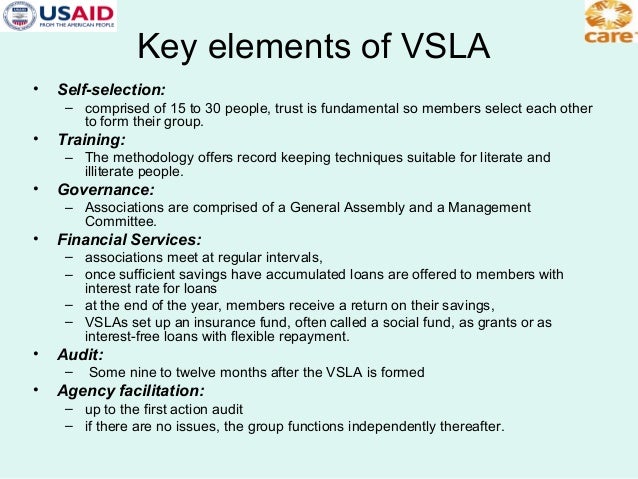 USAID
FROM THE AMERICAN PEOPLE

care

Key elements of VSLA

• Self-selection:
– comprised of 15 to 30 people, trust is fundamental so members select each other to form their group.

• Training:
– The methodology offers record keeping techniques suitable for literate and illiterate people.

• Governance:
– Associations are comprised of a General Assembly and a Management Committee.

• Financial Services:
– associations meet at regular intervals,
– once sufficient savings have accumulated loans are offered to members with interest rate for loans
– at the end of the year, members receive a return on their savings,
– VSLAs set up an insurance fund, often called a social fund, as grants or as interest-free loans with flexible repayment.

• Audit:
– Some nine to twelve months after the VSLA is formed

• Agency facilitation:
– up to the first action audit
– if there are no issues, the group functions independently thereafter.